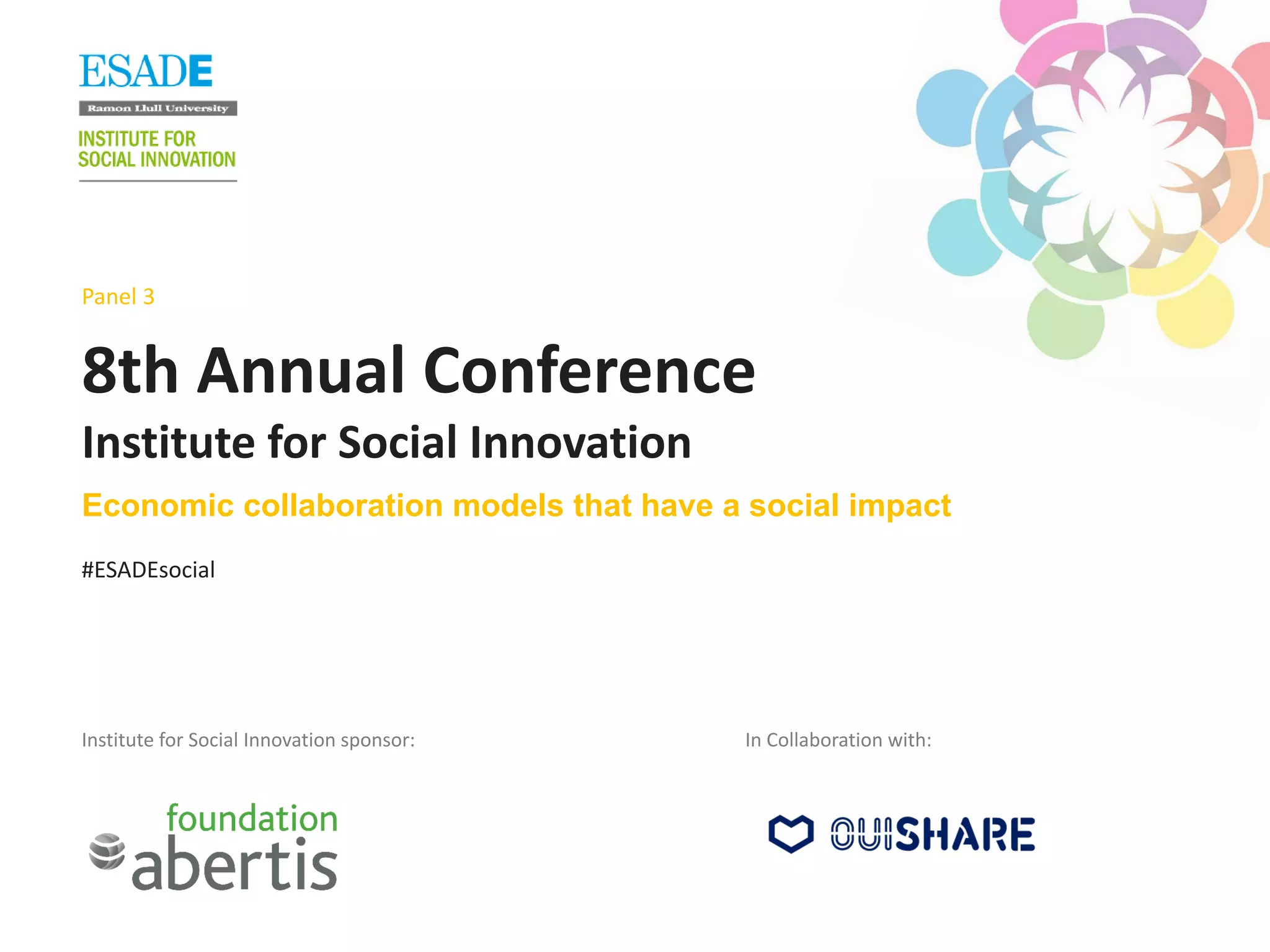 ESADE
Ramon Llull University
INSTITUTE FOR SOCIAL INNOVATION

Panel 3

8th Annual Conference

Institute for Social Innovation

Economic collaboration models that have a social impact

#ESADEsocial

Institute for Social Innovation sponsor:

foundation abertis

In Collaboration with:

OUISHARE